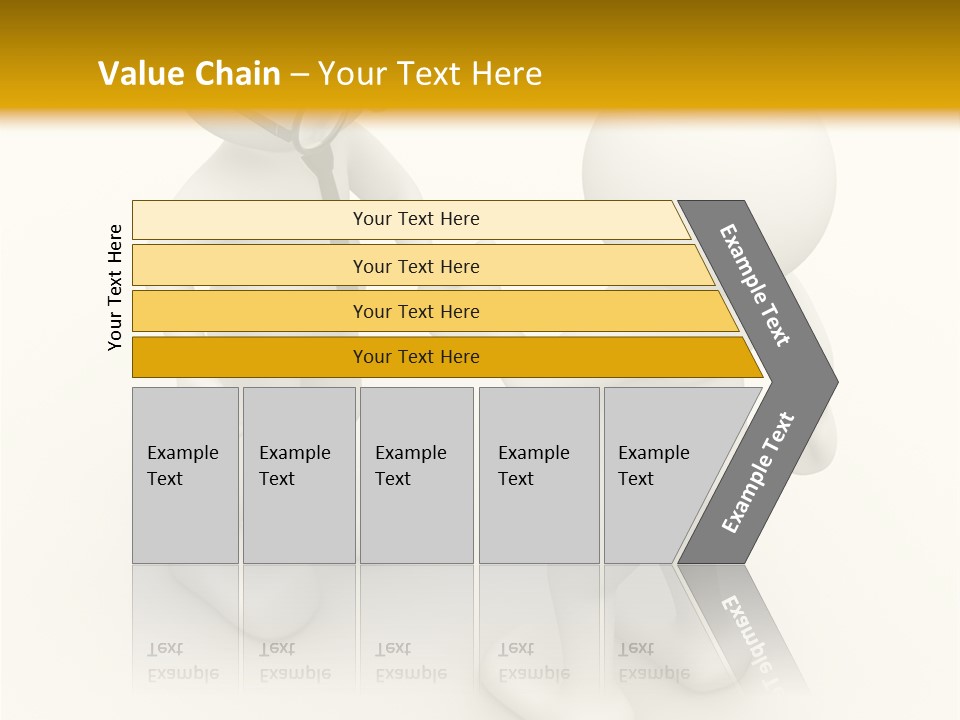 Value Chain – Your Text Here

Your Text Here

Your Text Here

Your Text Here

Your Text Here

Your Text Here

Example Text

Example Text

Example Text

Example Text

Example Text

Example Text

Example Text